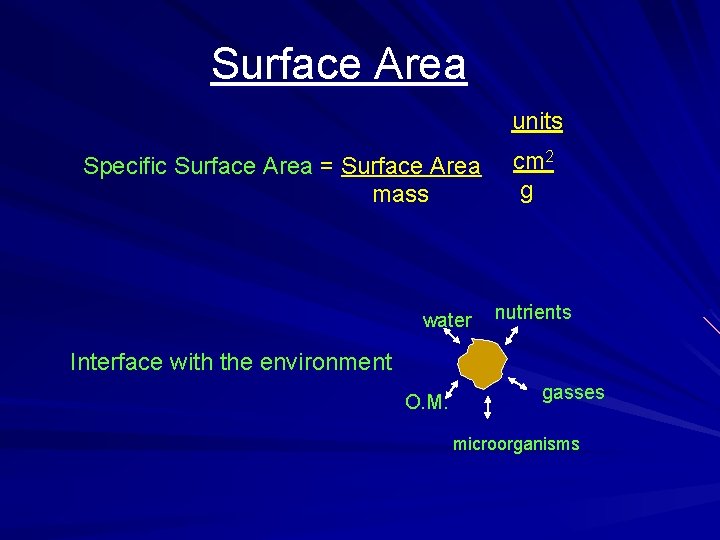 Surface Area

units

Specific Surface Area = $\frac{\text{Surface Area}}{\text{mass}}$ $\frac{cm^2}{g}$

Interface with the environment

water

nutrients

gasses

microorganisms

O.M.